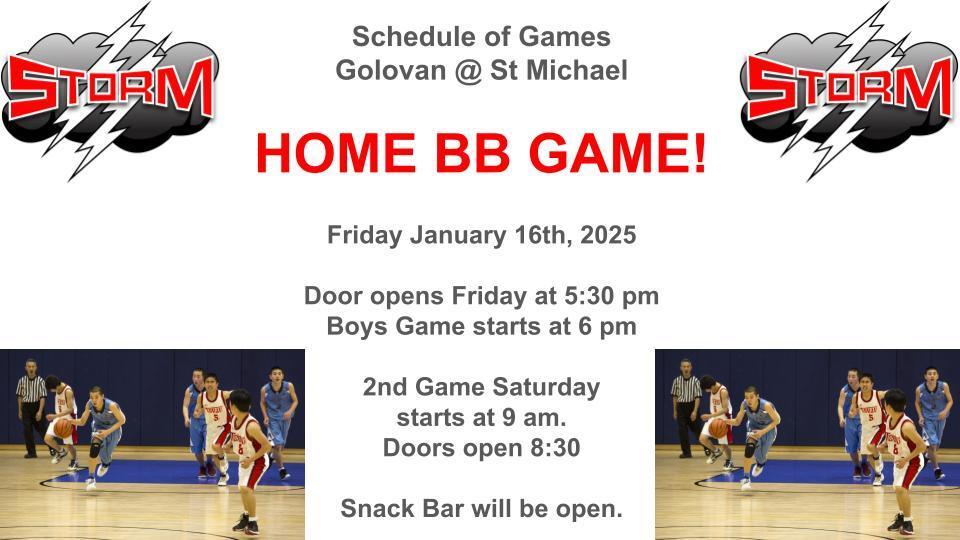 STORM

Schedule of Games
Golovan @ St Michael

STORM

HOME BB GAME!

Friday January 16th, 2025

Door opens Friday at 5:30 pm
Boys Game starts at 6 pm

2nd Game Saturday
starts at 9 am.
Doors open 8:30

Snack Bar will be open.